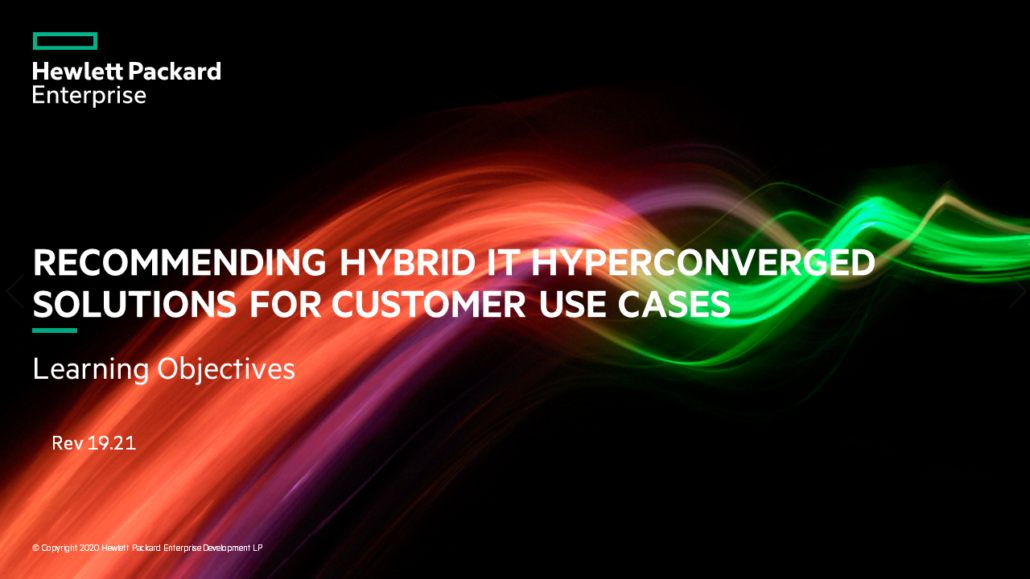 Hewlett Packard Enterprise

RECOMMENDING HYBRID IT HYPERCONVERGED SOLUTIONS FOR CUSTOMER USE CASES

Learning Objectives

Rev 19.21

© Copyright 2020 Hewlett Packard Enterprise Development LP